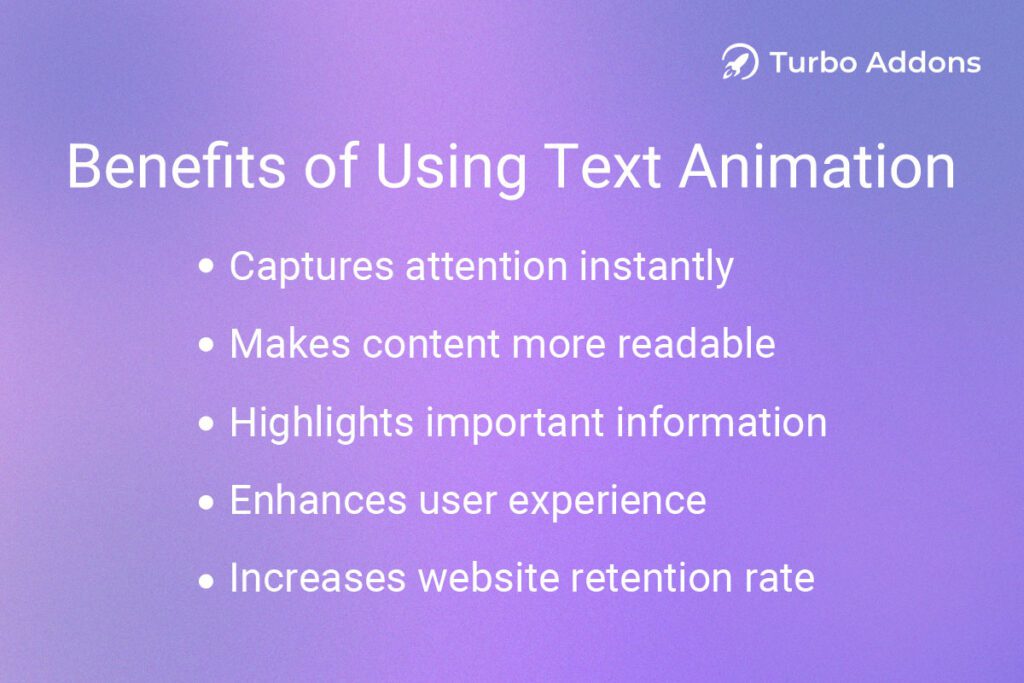 Turbo Addons

Benefits of Using Text Animation

• Captures attention instantly
• Makes content more readable
• Highlights important information
• Enhances user experience
• Increases website retention rate